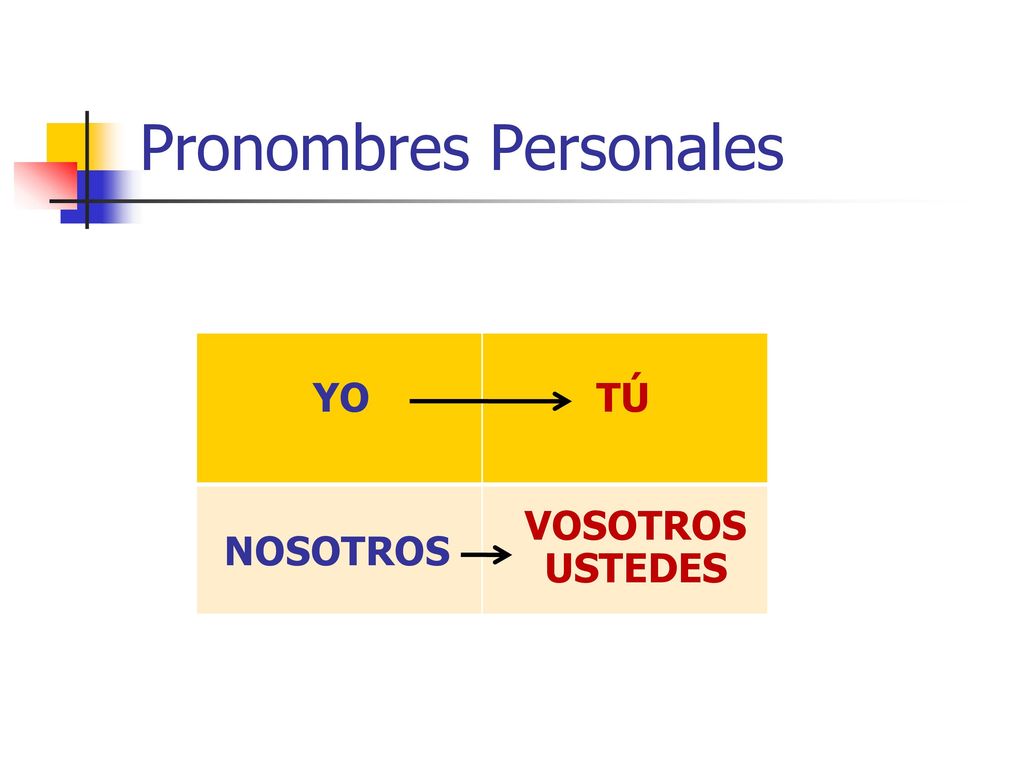 Pronombres Personales

| YO | TÚ |
|---|---|
| NOSOTROS | VOSOTROS USTEDES |